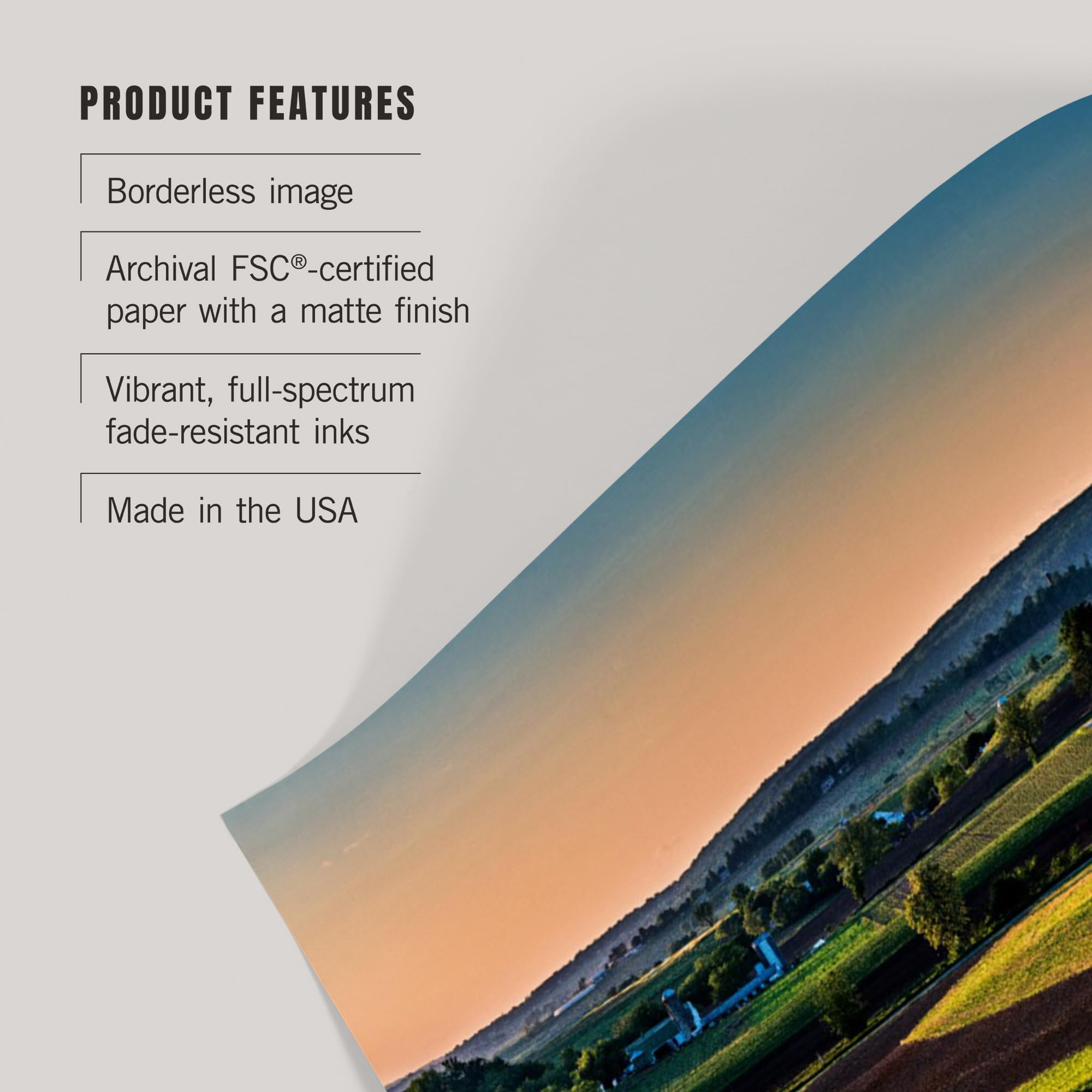 PRODUCT FEATURES

Borderless image

Archival FSC®-certified paper with a matte finish

Vibrant, full-spectrum fade-resistant inks

Made in the USA